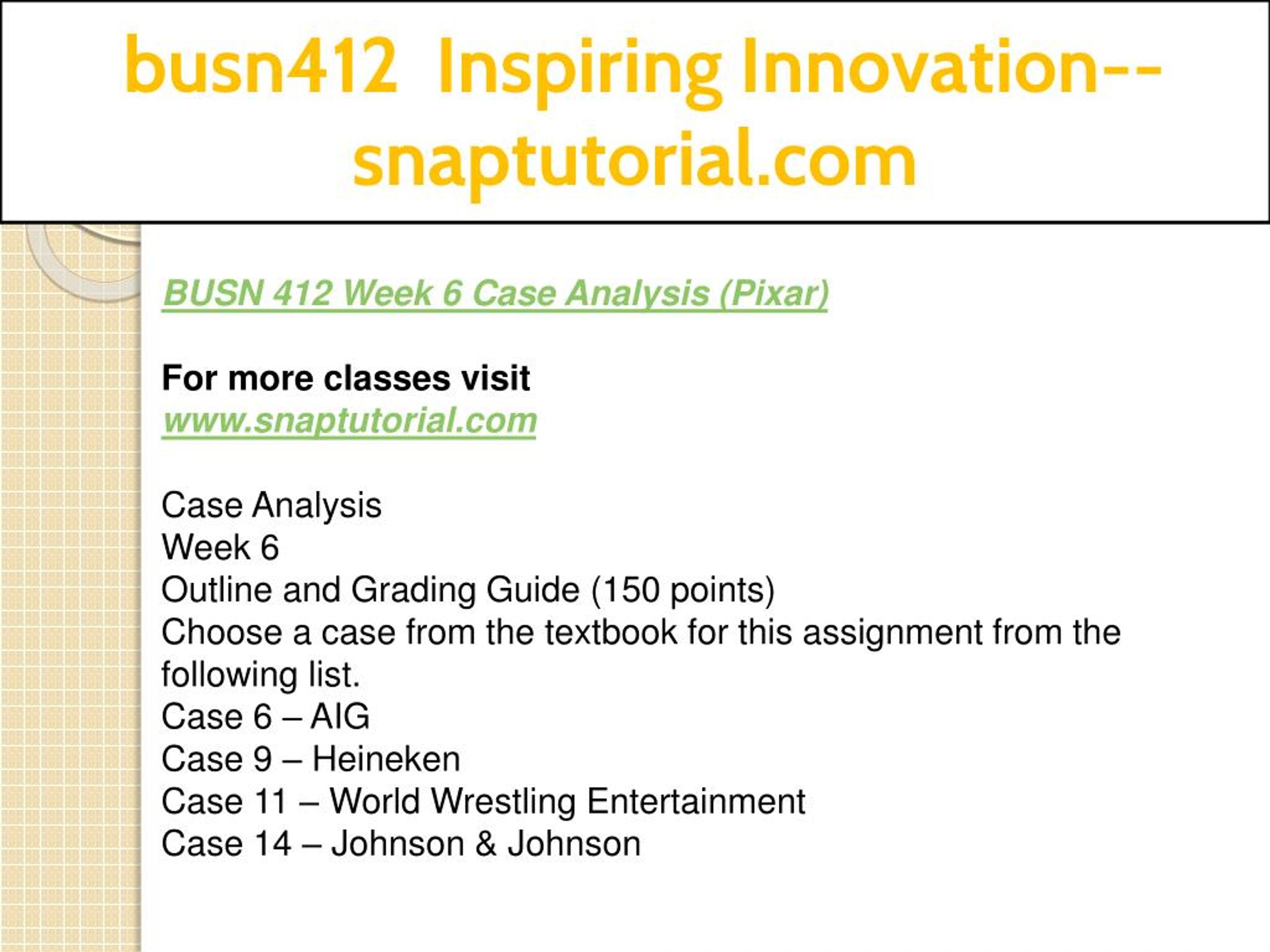 busn412 Inspiring Innovation--snaptutorial.com

BUSN 412 Week 6 Case Analysis (Pixar)

For more classes visit
www.snaptutorial.com

Case Analysis
Week 6
Outline and Grading Guide (150 points)
Choose a case from the textbook for this assignment from the following list.
Case 6 – AIG
Case 9 – Heineken
Case 11 – World Wrestling Entertainment
Case 14 – Johnson & Johnson